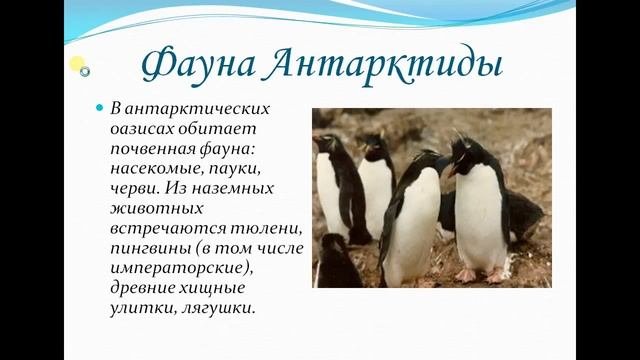 Фауна Антарктиды

В антарктических оазисах обитает почвенная фауна: насекомые, пауки, черви. Из наземных животных встречаются тюлени, пингвины (в том числе императорские), древние хищные улитки, лягушки.